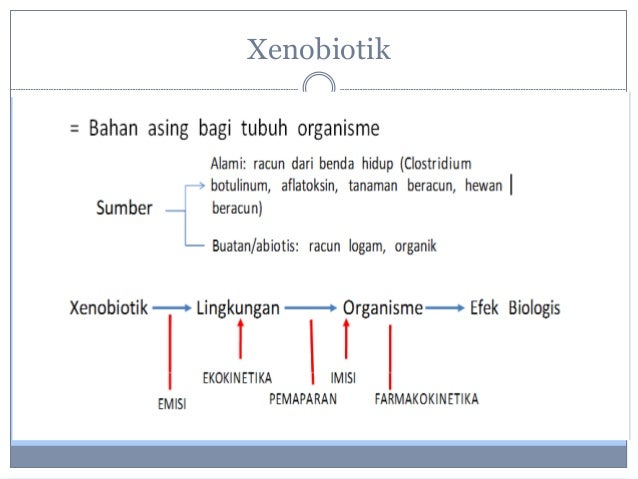 Xenobiotik

= Bahan asing bagi tubuh organisme

Sumber

Alami: racun dari benda hidup (Clostridium botulinum, aflatoksin, tanaman beracun, hewan beracun)

Buatan/abiotis: racun logam, organik

Xenobiotik → Lingkungan → Organisme → Efek Biologis

EMISI

EKOKINETIKA

PEMAPARAN

IMISI

FARMAKOKINETIKA